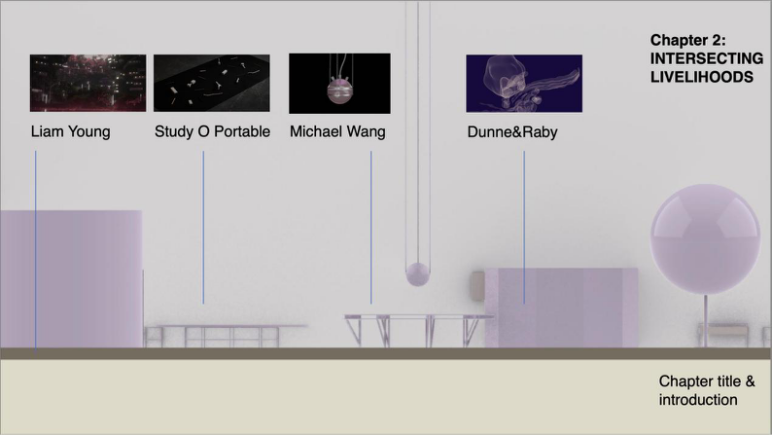 Chapter 2:
INTERSECTING
LIVELIHOODS

Liam Young

Study O Portable

Michael Wang

Dunne&Raby

Chapter title &
introduction